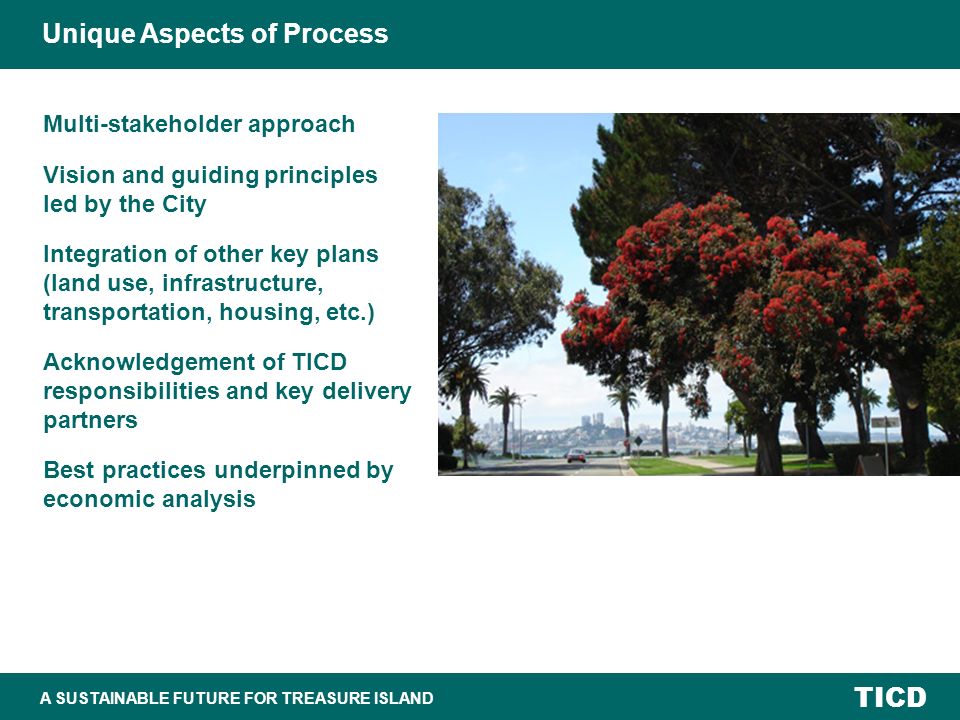 Unique Aspects of Process

Multi-stakeholder approach

Vision and guiding principles led by the City

Integration of other key plans (land use, infrastructure, transportation, housing, etc.)

Acknowledgement of TICD responsibilities and key delivery partners

Best practices underpinned by economic analysis

A SUSTAINABLE FUTURE FOR TREASURE ISLAND

TICD